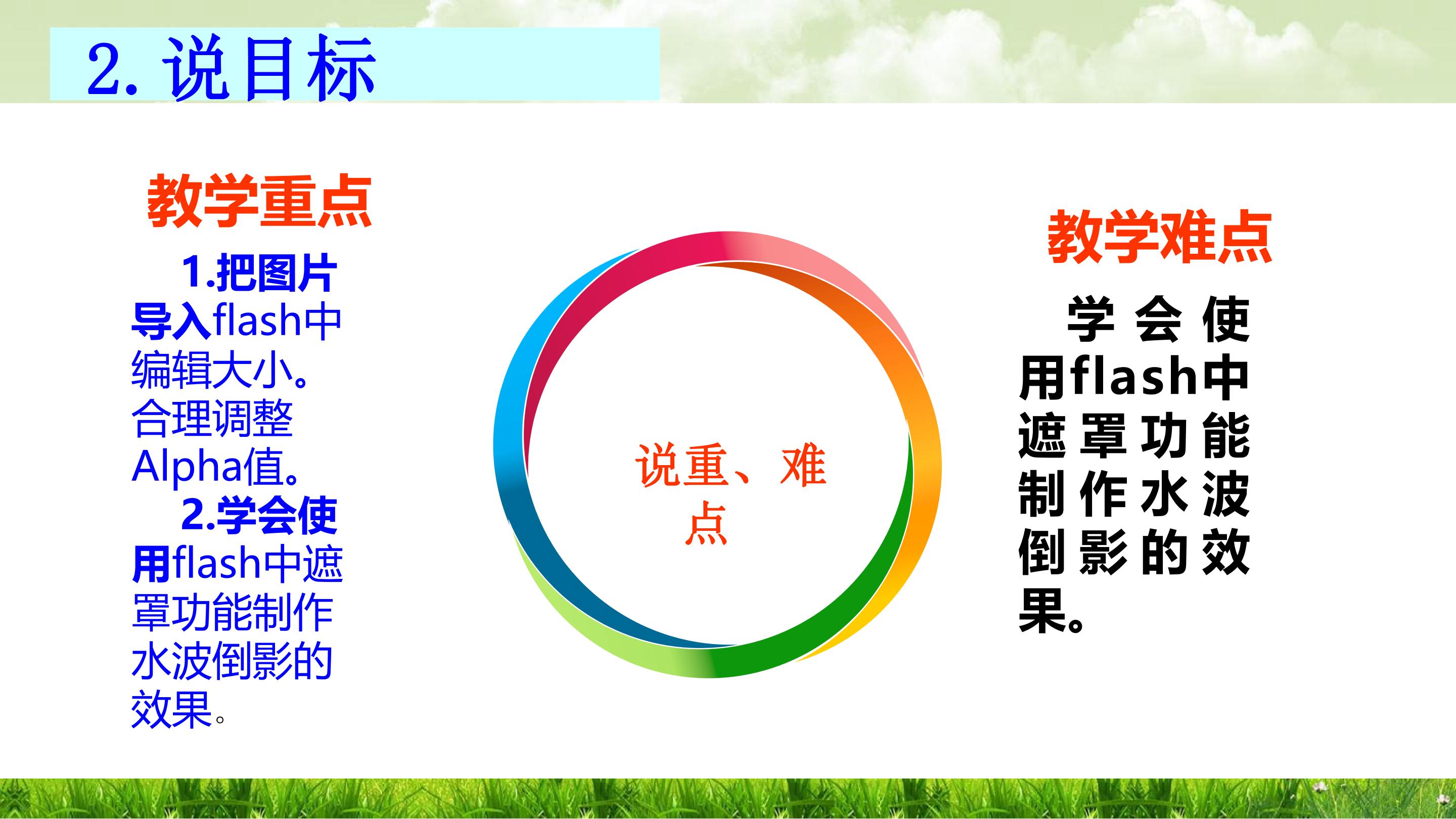 2.说目标

教学重点

1.把图片导入flash中编辑大小。合理调整Alpha值。

2.学会使用flash中遮罩功能制作水波倒影的效果。

说重、难点

教学难点

学会使用flash中遮罩功能制作水波倒影的效果。